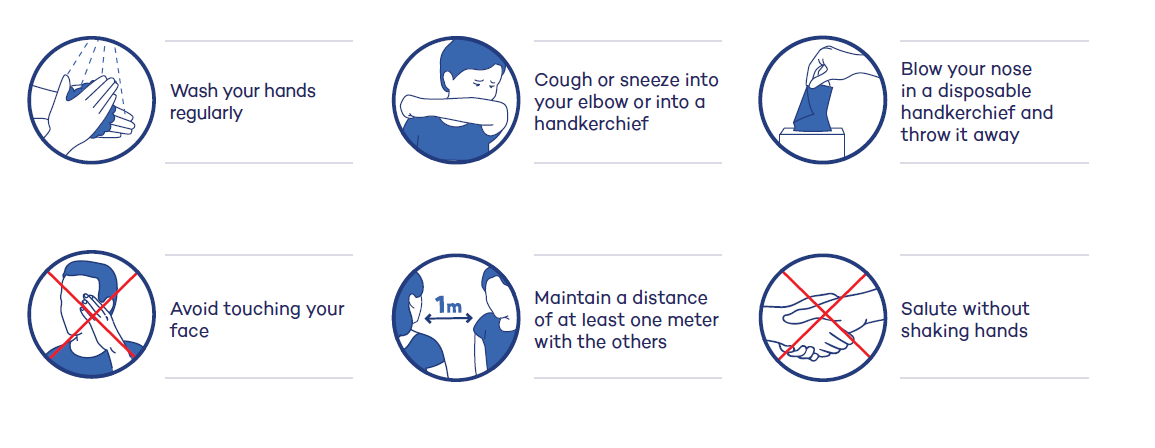 Wash your hands regularly

Cough or sneeze into your elbow or into a handkerchief

Blow your nose in a disposable handkerchief and throw it away

Avoid touching your face

1m

Maintain a distance of at least one meter with the others

Salute without shaking hands